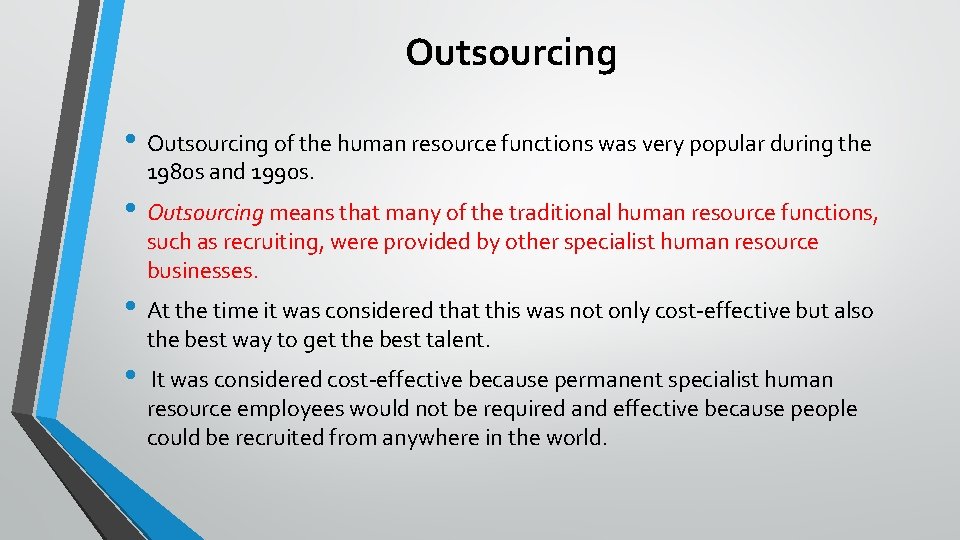 Outsourcing

• Outsourcing of the human resource functions was very popular during the 1980s and 1990s.

• Outsourcing means that many of the traditional human resource functions, such as recruiting, were provided by other specialist human resource businesses.

• At the time it was considered that this was not only cost-effective but also the best way to get the best talent.

• It was considered cost-effective because permanent specialist human resource employees would not be required and effective because people could be recruited from anywhere in the world.